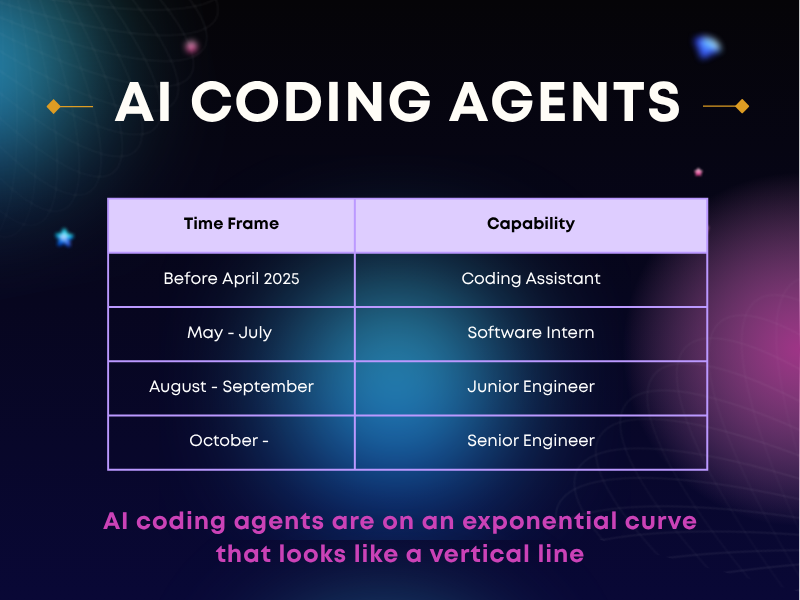 AI CODING AGENTS

| Time Frame | Capability |
|---|---|
| Before April 2025 | Coding Assistant |
| May - July | Software Intern |
| August - September | Junior Engineer |
| October - | Senior Engineer |

AI coding agents are on an exponential curve that looks like a vertical line